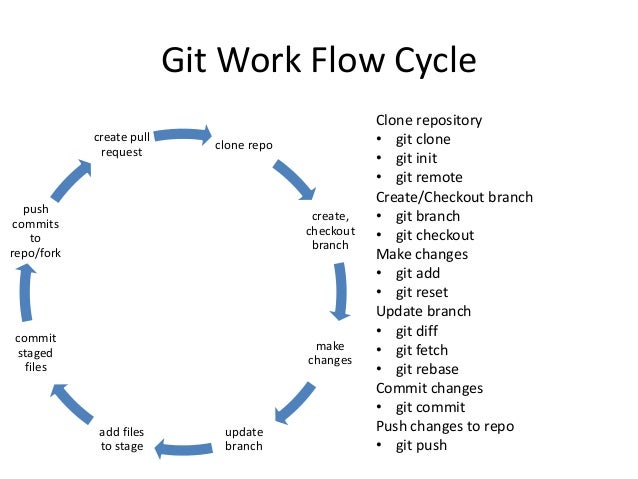 Git Work Flow Cycle

clone repo

create, checkout branch

make changes

update branch

add files to stage

commit staged files

push commits to repo/fork

create pull request

Clone repository
• git clone
• git init
• git remote
Create/Checkout branch
• git branch
• git checkout
Make changes
• git add
• git reset
Update branch
• git diff
• git fetch
• git rebase
Commit changes
• git commit
Push changes to repo
• git push